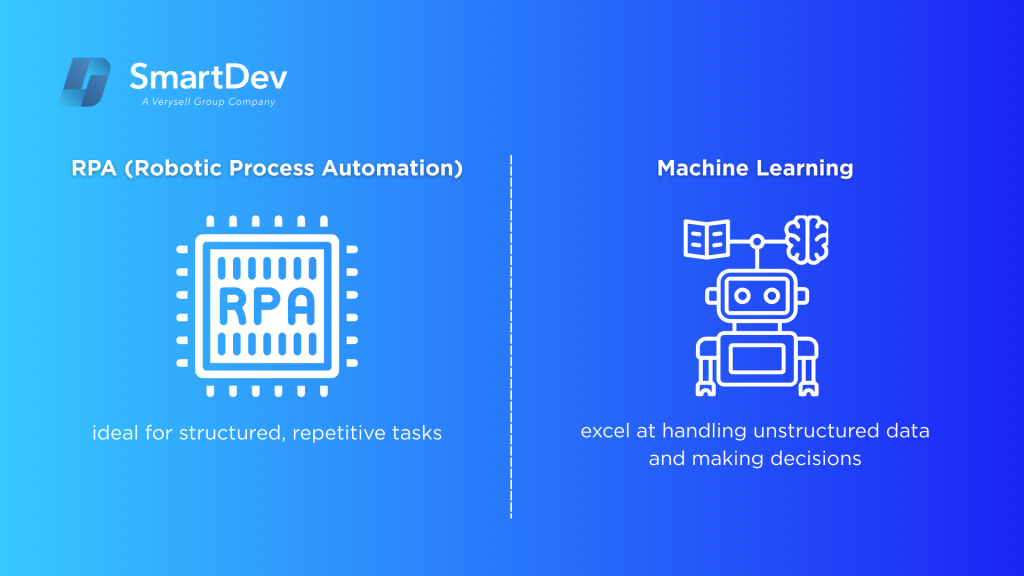 SmartDev
A Verysell Group Company

RPA (Robotic Process Automation)

RPA

ideal for structured, repetitive tasks

Machine Learning

excel at handling unstructured data and making decisions